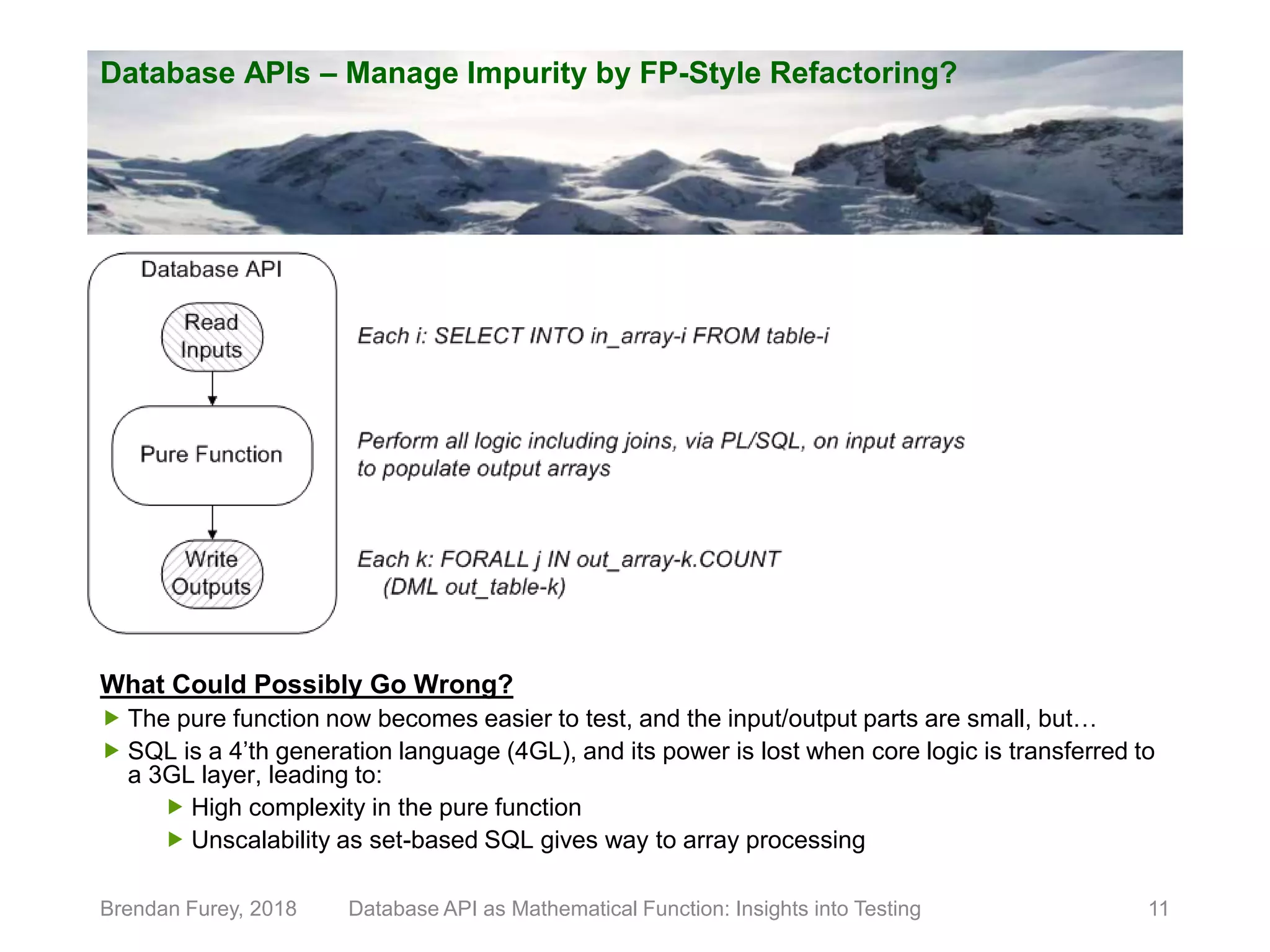 Database APIs – Manage Impurity by FP-Style Refactoring?

Database API

Read Inputs

Pure Function

Write Outputs

Each i: SELECT INTO in_array-i FROM table-i

Perform all logic including joins, via PL/SQL, on input arrays to populate output arrays

Each k: FORALL j IN out_array-k.COUNT
(DML out_table-k)

What Could Possibly Go Wrong?

▶ The pure function now becomes easier to test, and the input/output parts are small, but…

▶ SQL is a 4'th generation language (4GL), and its power is lost when core logic is transferred to a 3GL layer, leading to:

▶ High complexity in the pure function

▶ Unscalability as set-based SQL gives way to array processing

Brendan Furey, 2018 Database API as Mathematical Function: Insights into Testing 11